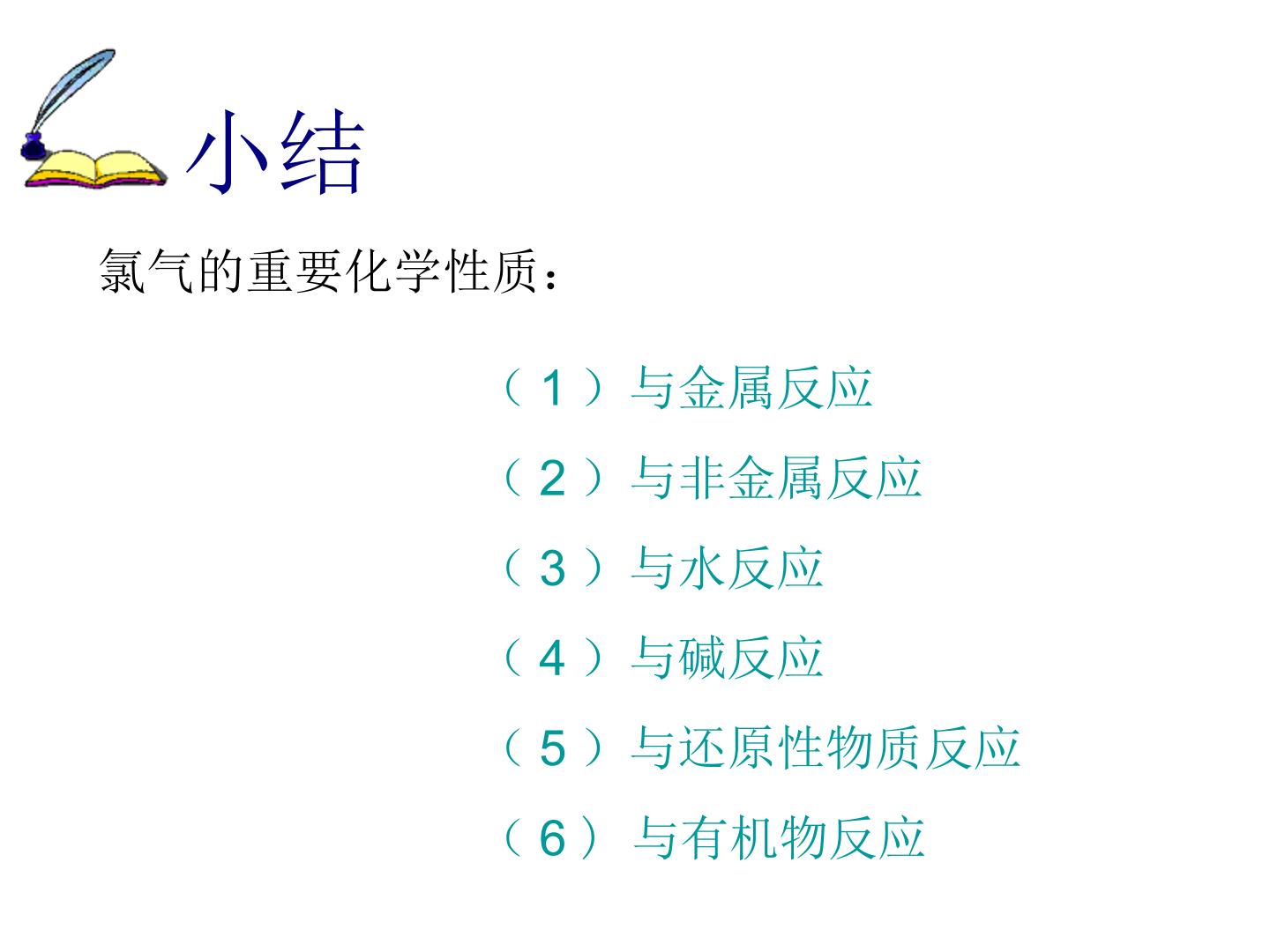 小结

氯气的重要化学性质：

（1）与金属反应

（2）与非金属反应

（3）与水反应

（4）与碱反应

（5）与还原性物质反应

（6）与有机物反应